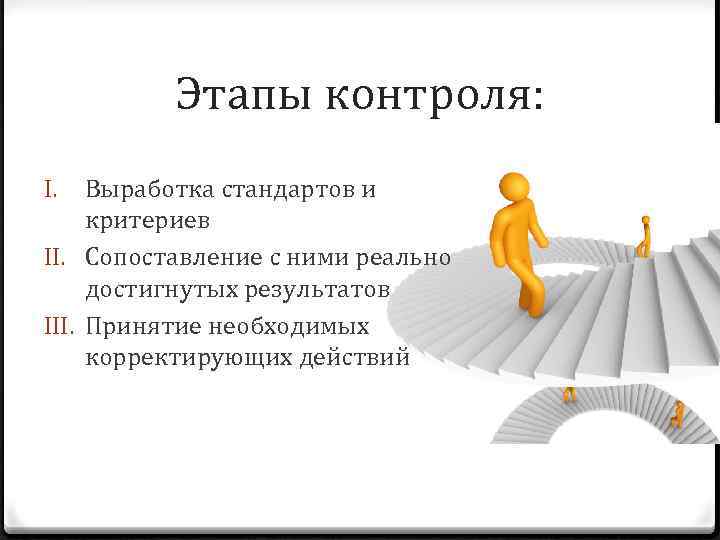 Этапы контроля:

I. Выработка стандартов и критериев

II. Сопоставление с ними реально достигнутых результатов

III. Принятие необходимых корректирующих действий